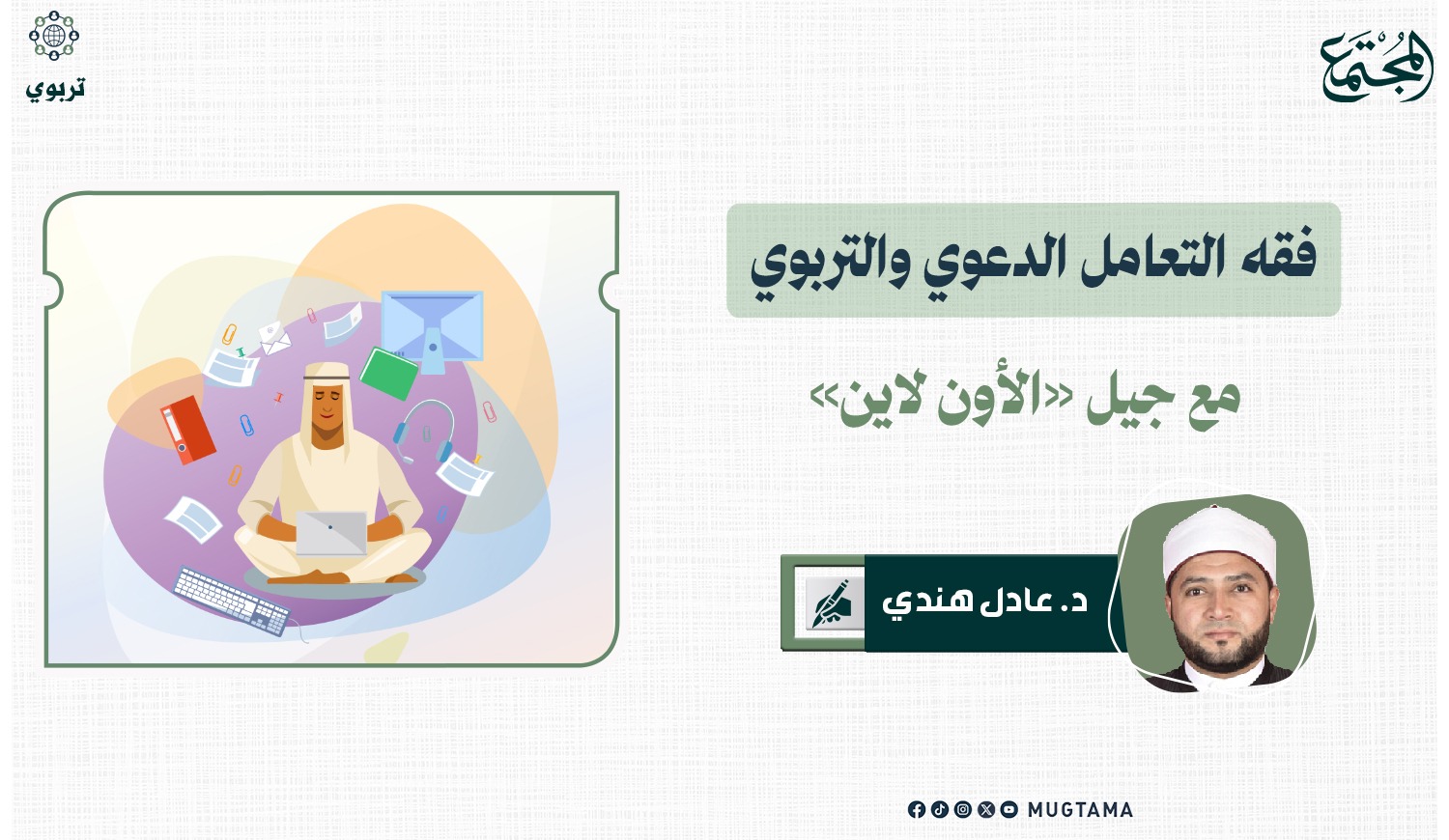 المجتمع

تربوي

فقه التعامل الدعوي والتربوي

مع جيل «الأون لاين»

د. عادل هندي

MUGTAMA